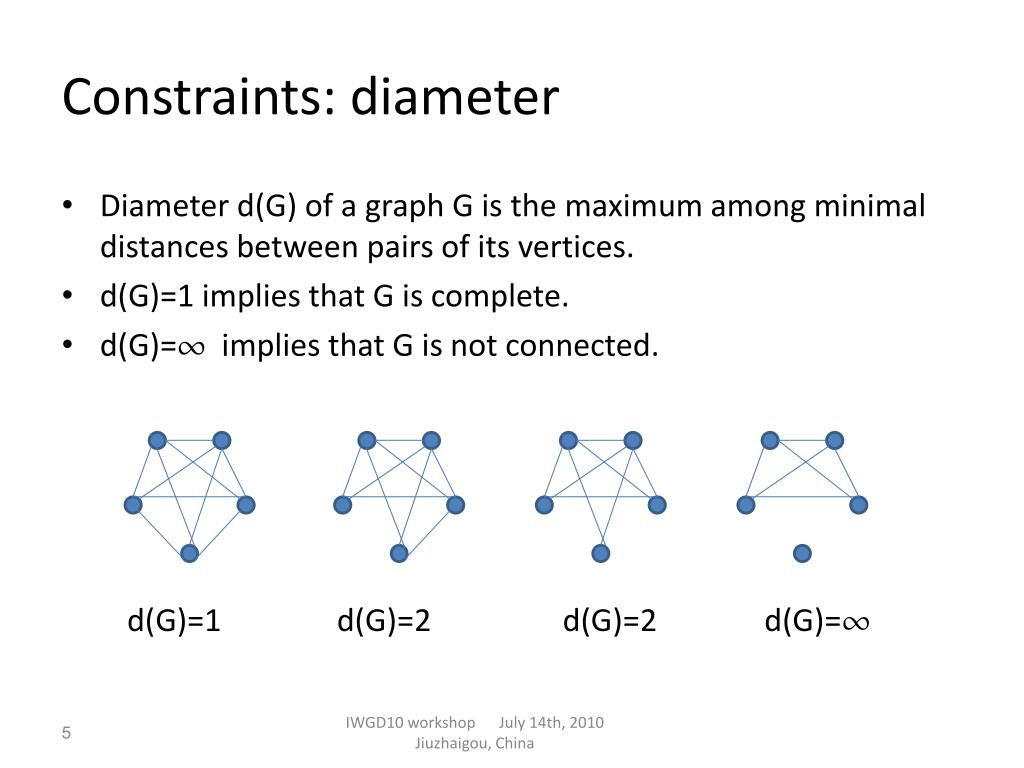 Constraints: diameter

• Diameter d(G) of a graph G is the maximum among minimal distances between pairs of its vertices.
• d(G)=1 implies that G is complete.
• d(G)=$\infty$ implies that G is not connected.

d(G)=1 d(G)=2 d(G)=2 d(G)=$\infty$

5

IWGD10 workshop July 14th, 2010
Jiuzhaigou, China